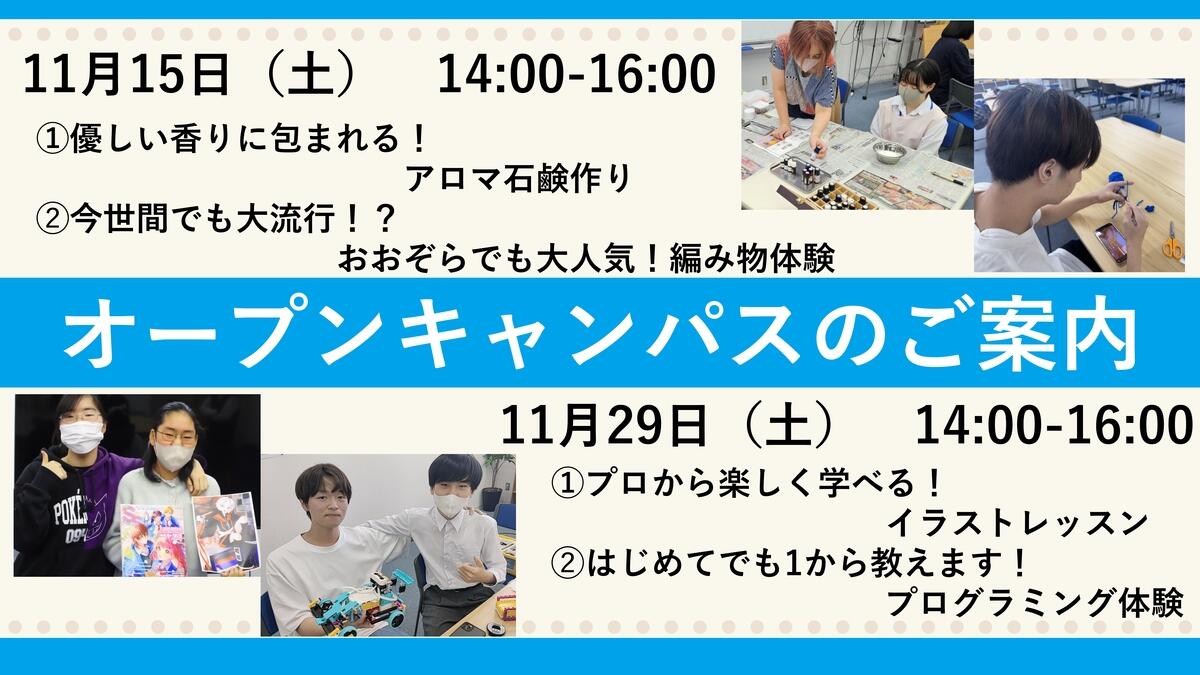 11月15日（土）　14:00-16:00

①優しい香りに包まれる！
アロマ石鹸作り

②今世間でも大流行！？
おおぞらでも大人気！編み物体験

オープンキャンパスのご案内

11月29日（土）　14:00-16:00

①プロから楽しく学べる！
イラストレッスン

②はじめてでも1から教えます！
プログラミング体験